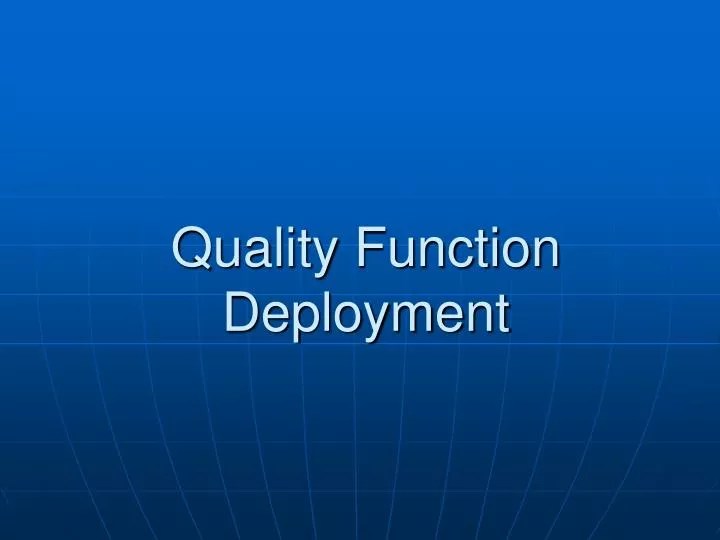 Quality Function Deployment